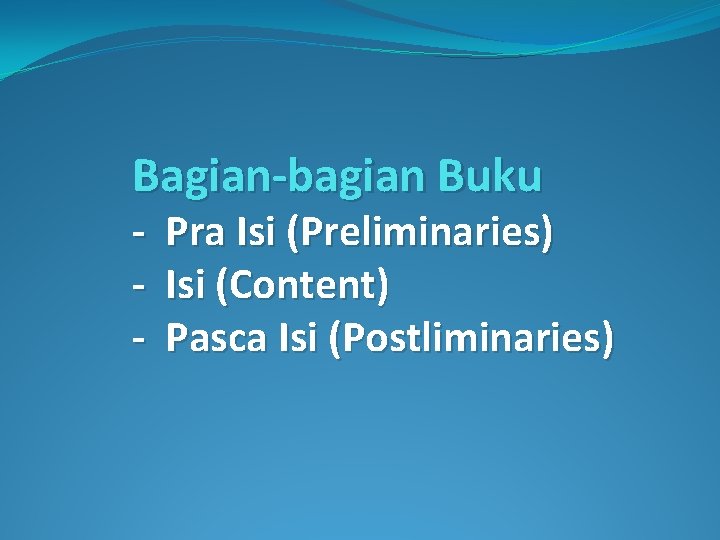 Bagian-bagian Buku
- Pra Isi (Preliminaries)
- Isi (Content)
- Pasca Isi (Postliminaries)